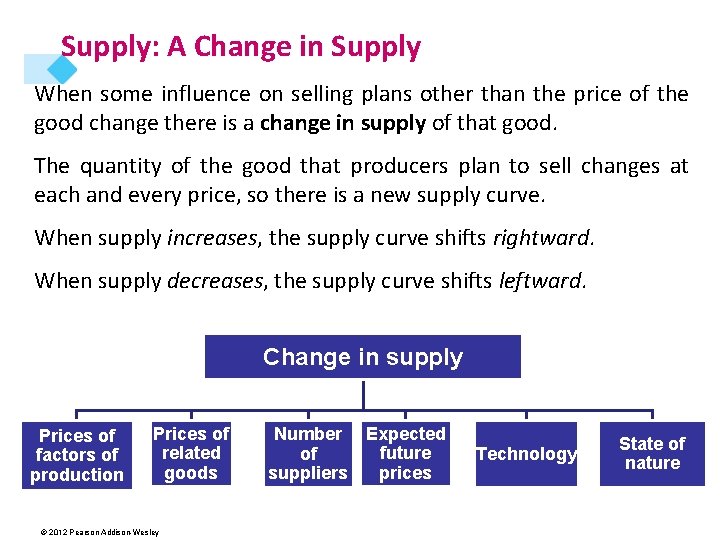 Supply: A Change in Supply

When some influence on selling plans other than the price of the good change there is a change in supply of that good.

The quantity of the good that producers plan to sell changes at each and every price, so there is a new supply curve.

When supply increases, the supply curve shifts rightward.

When supply decreases, the supply curve shifts leftward.

Change in supply

Prices of factors of production

Prices of related goods

Number of suppliers

Expected future prices

Technology

State of nature

© 2012 Pearson Addison Wesley